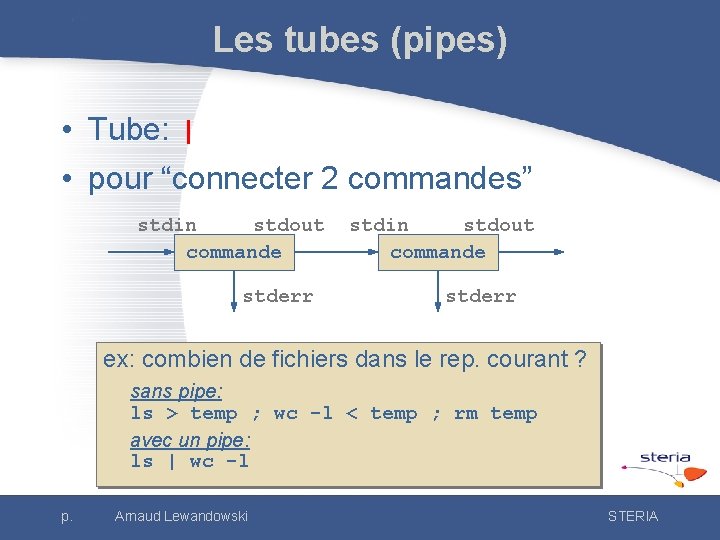 Les tubes (pipes)

• Tube: |
• pour “connecter 2 commandes”

stdin stdout stdin stdout
commande commande
stderr stderr

ex: combien de fichiers dans le rep. courant ?
sans pipe:
ls > temp ; wc -l < temp ; rm temp
avec un pipe:
ls | wc -l

steria

p. Arnaud Lewandowski STERIA